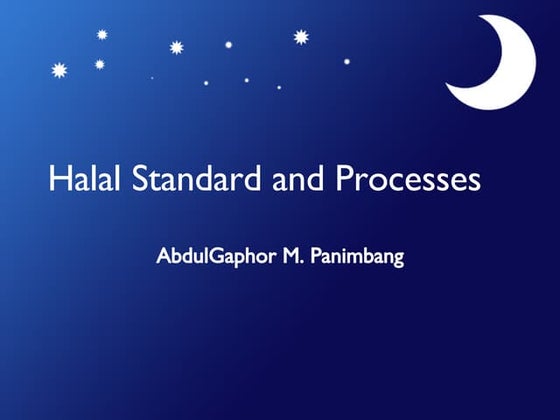 Halal Standard and Processes

AbdulGaphor M. Panimbang